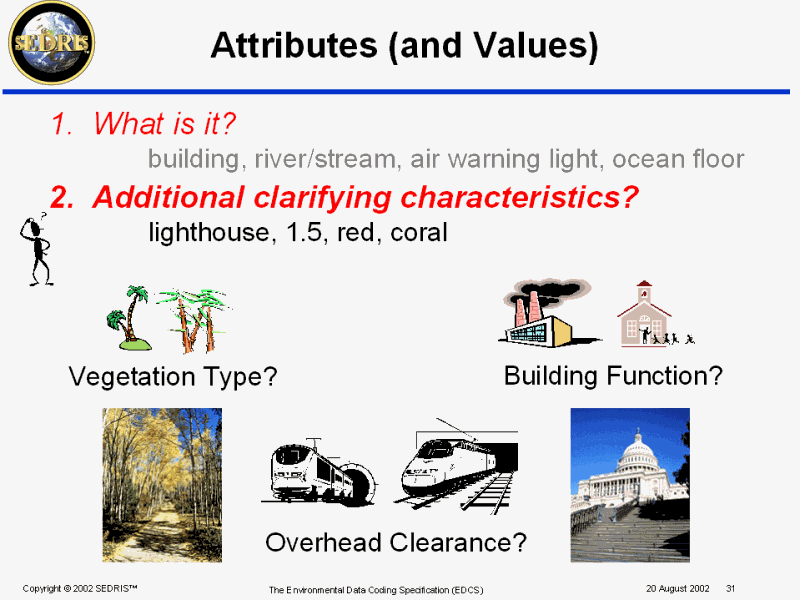 SEDRIS

Attributes (and Values)

1. What is it?

building, river/stream, air warning light, ocean floor

2. Additional clarifying characteristics?

lighthouse, 1.5, red, coral

?

Vegetation Type?

Building Function?

Overhead Clearance?

Copyright © 2002 SEDRIS™

The Environmental Data Coding Specification (EDCS)

20 August 2002 31